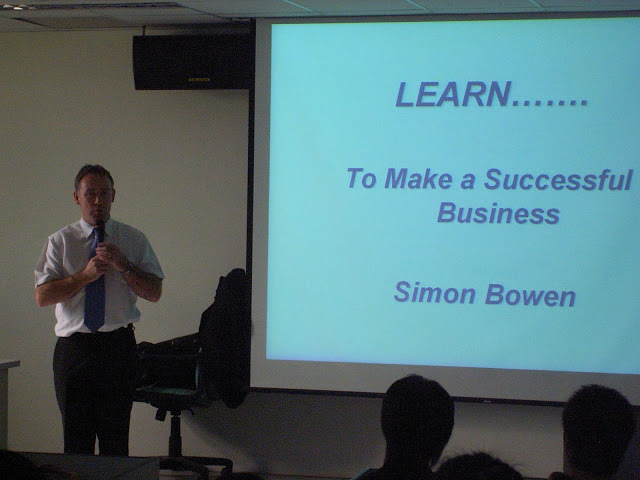 LEARN…….

To Make a Successful Business

Simon Bowen